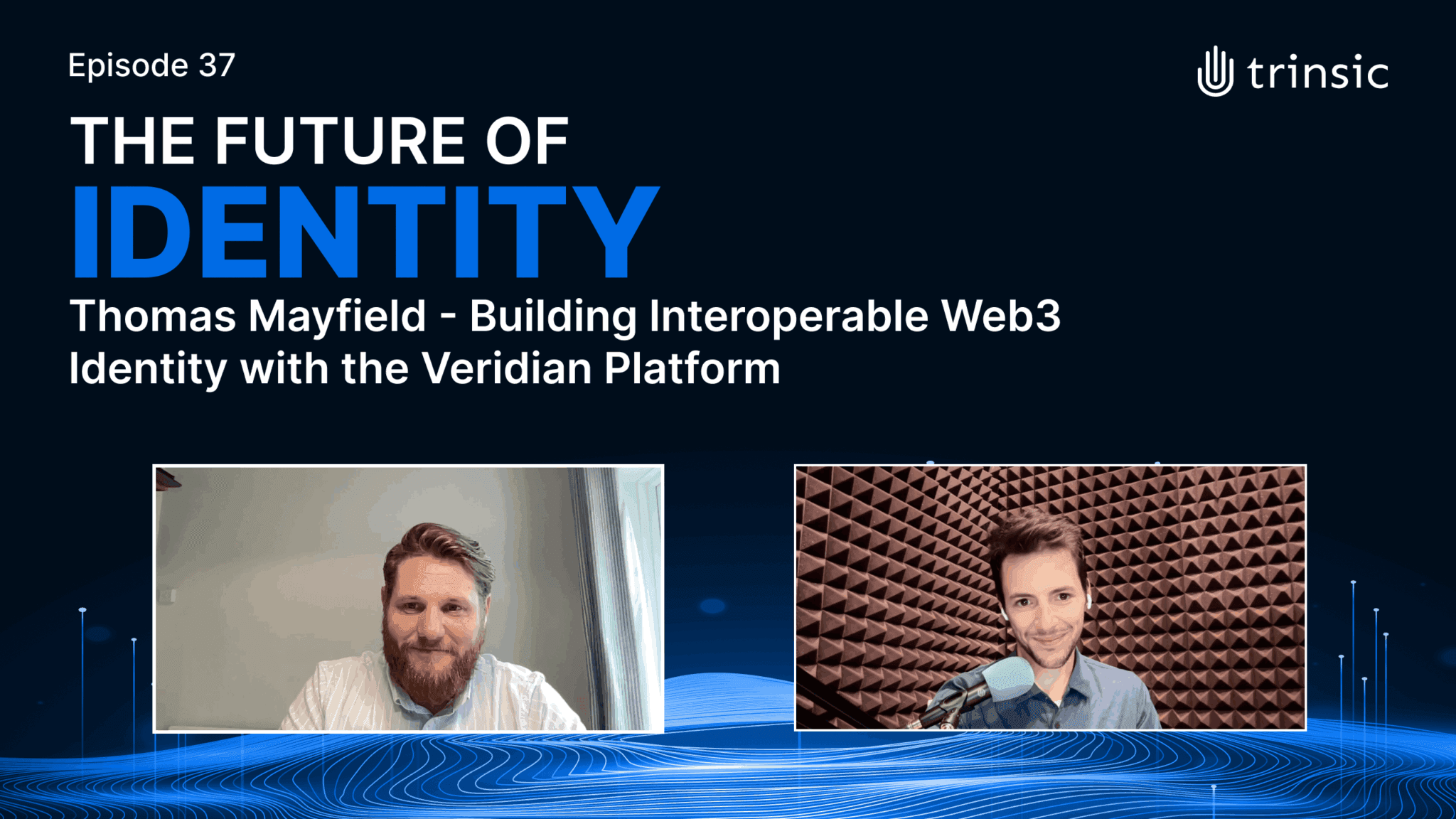 Episode 37

trinsic

THE FUTURE OF
IDENTITY

Thomas Mayfield - Building Interoperable Web3 Identity with the Veridian Platform